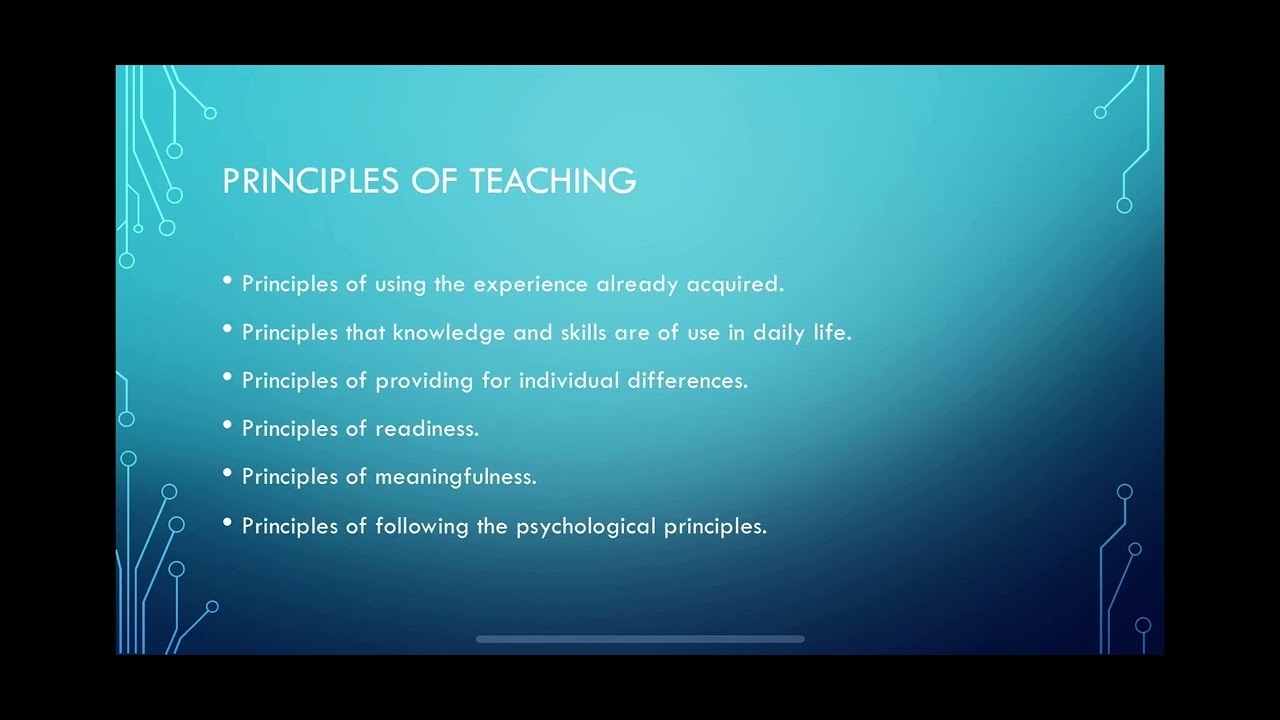 PRINCIPLES OF TEACHING

• Principles of using the experience already acquired.

• Principles that knowledge and skills are of use in daily life.

• Principles of providing for individual differences.

• Principles of readiness.

• Principles of meaningfulness.

• Principles of following the psychological principles.